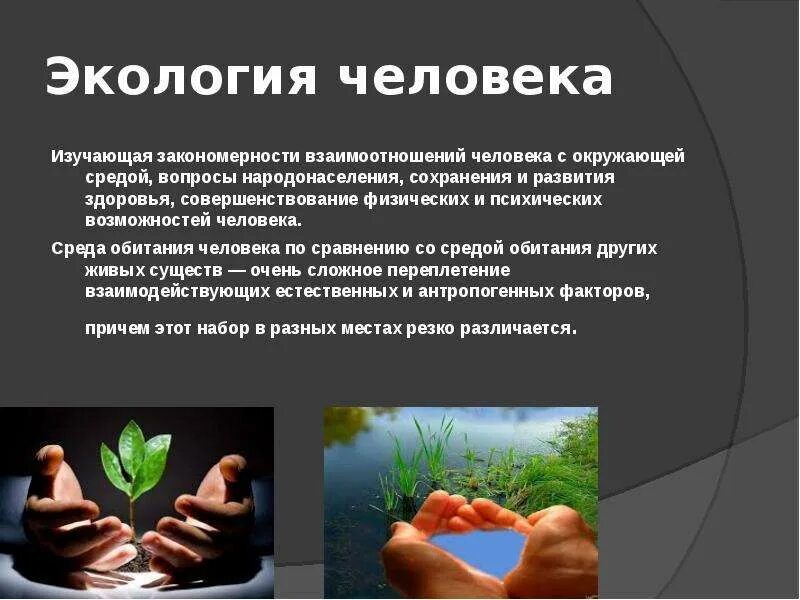 Экология человека

Изучающая закономерности взаимоотношений человека с окружающей средой, вопросы народонаселения, сохранения и развития здоровья, совершенствование физических и психических возможностей человека.

Среда обитания человека по сравнению со средой обитания других живых существ — очень сложное переплетение взаимодействующих естественных и антропогенных факторов,

причем этот набор в разных местах резко различается.